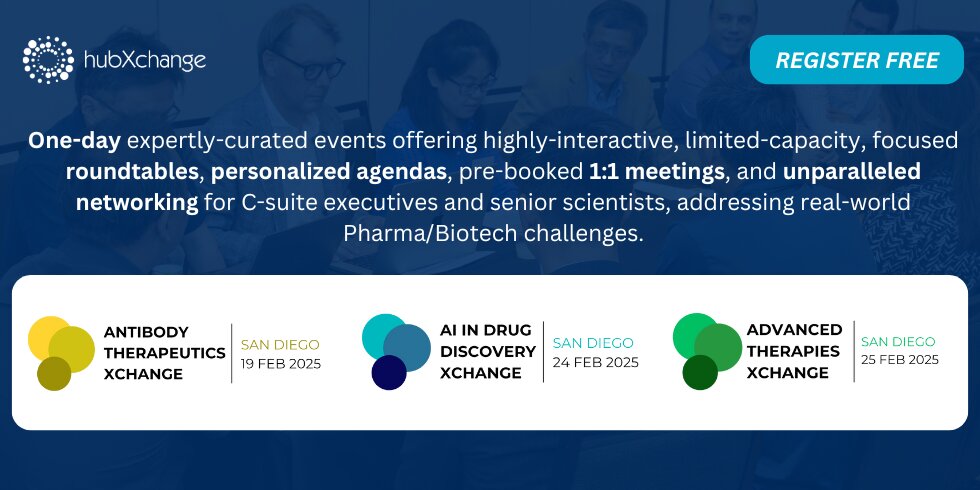 hubXchange

REGISTER FREE

One-day expertly-curated events offering highly-interactive, limited-capacity, focused roundtables, personalized agendas, pre-booked 1:1 meetings, and unparalleled networking for C-suite executives and senior scientists, addressing real-world Pharma/Biotech challenges.

ANTIBODY THERAPEUTICS XCHANGE
SAN DIEGO
19 FEB 2025

AI IN DRUG DISCOVERY XCHANGE
SAN DIEGO
24 FEB 2025

ADVANCED THERAPIES XCHANGE
SAN DIEGO
25 FEB 2025